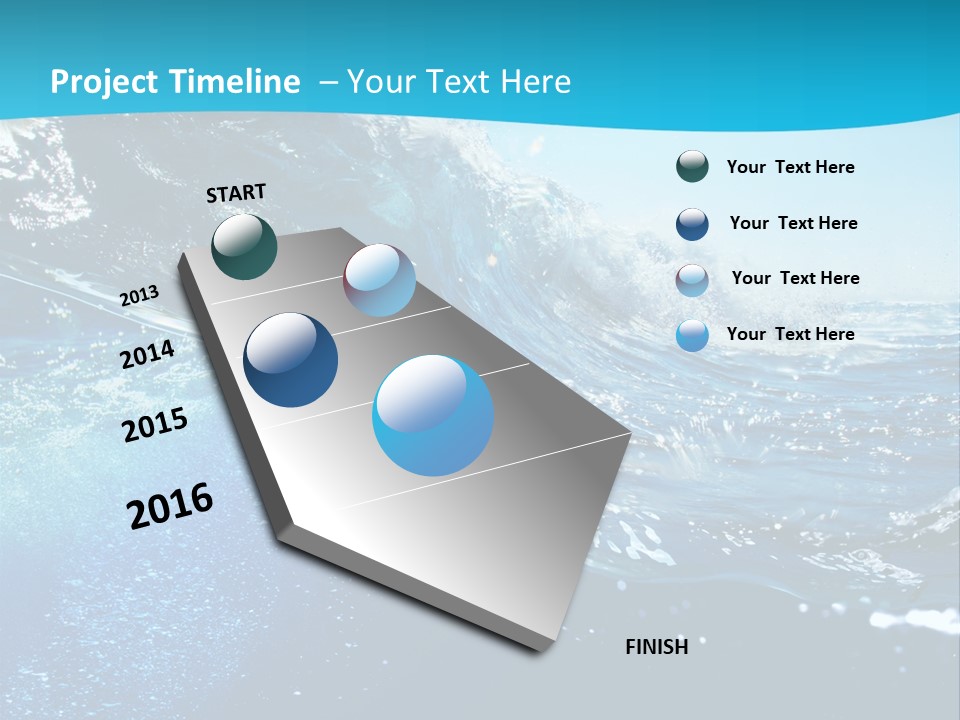 Project Timeline – Your Text Here

START

2013

2014

2015

2016

FINISH

Your Text Here

Your Text Here

Your Text Here

Your Text Here